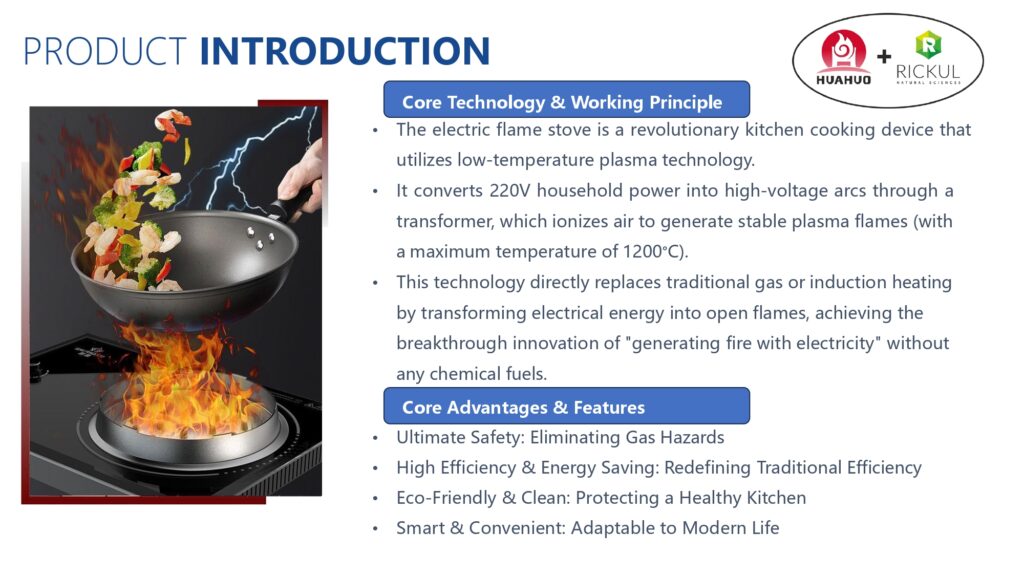 PRODUCT INTRODUCTION

HUAHUO + RICKUL NATURAL SCIENCES

Core Technology & Working Principle

• The electric flame stove is a revolutionary kitchen cooking device that utilizes low-temperature plasma technology.
• It converts 220V household power into high-voltage arcs through a transformer, which ionizes air to generate stable plasma flames (with a maximum temperature of 1200°C).
• This technology directly replaces traditional gas or induction heating by transforming electrical energy into open flames, achieving the breakthrough innovation of "generating fire with electricity" without any chemical fuels.

Core Advantages & Features

• Ultimate Safety: Eliminating Gas Hazards
• High Efficiency & Energy Saving: Redefining Traditional Efficiency
• Eco-Friendly & Clean: Protecting a Healthy Kitchen
• Smart & Convenient: Adaptable to Modern Life